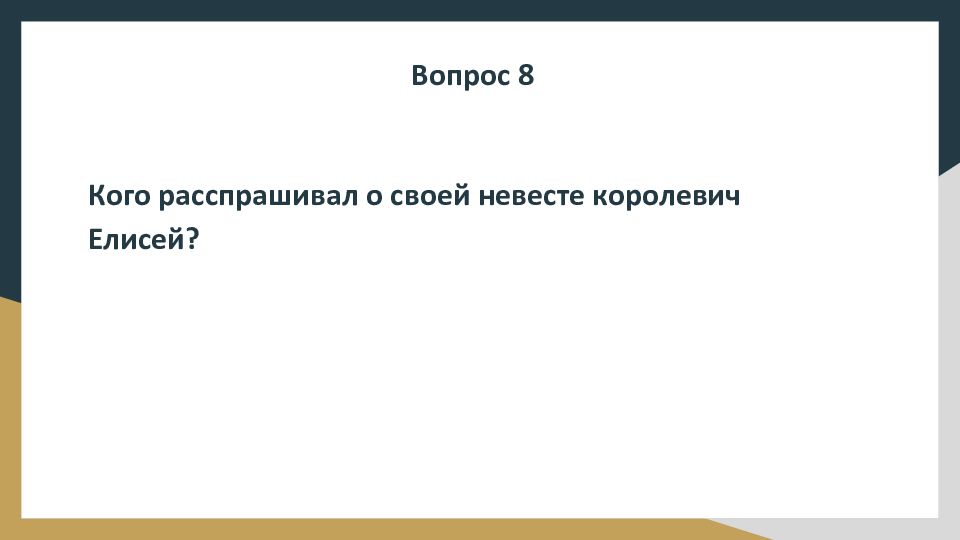 Вопрос 8

Кого расспрашивал о своей невесте королевич Елисей?